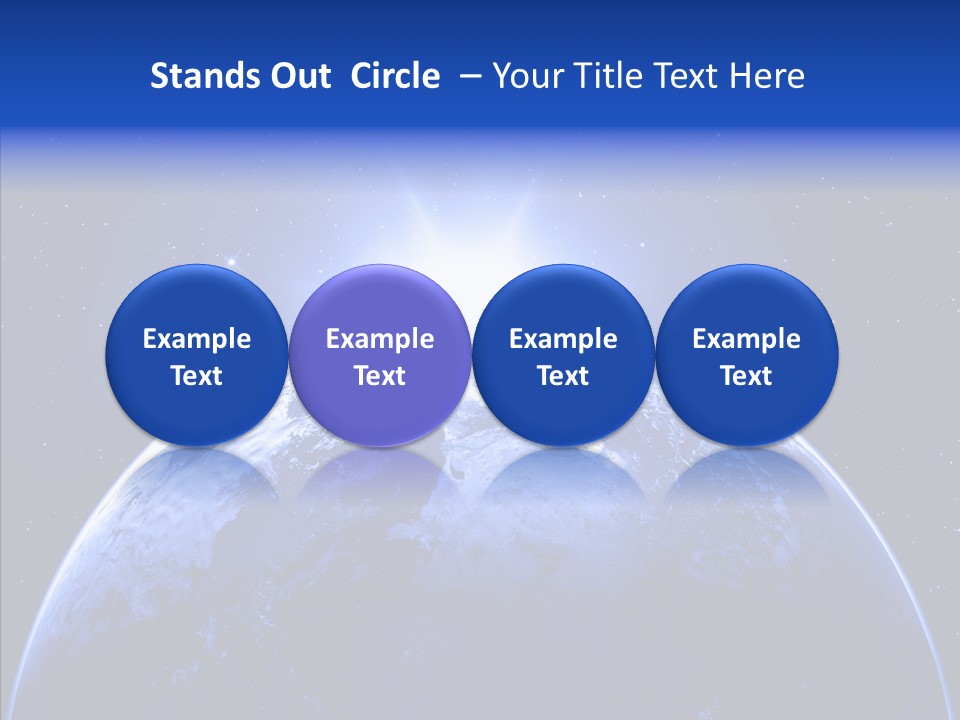 Stands Out  Circle  – Your Title Text Here

Example Text

Example Text

Example Text

Example Text